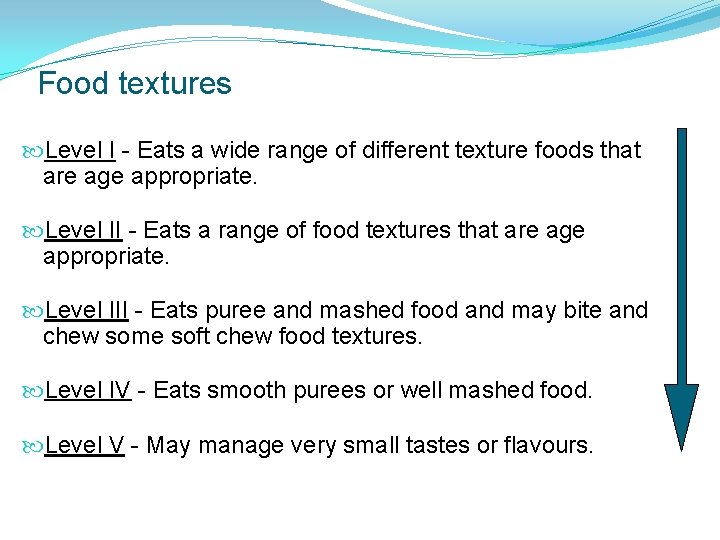 Food textures

Level I - Eats a wide range of different texture foods that are age appropriate.

Level II - Eats a range of food textures that are age appropriate.

Level III - Eats puree and mashed food and may bite and chew some soft chew food textures.

Level IV - Eats smooth purees or well mashed food.

Level V - May manage very small tastes or flavours.